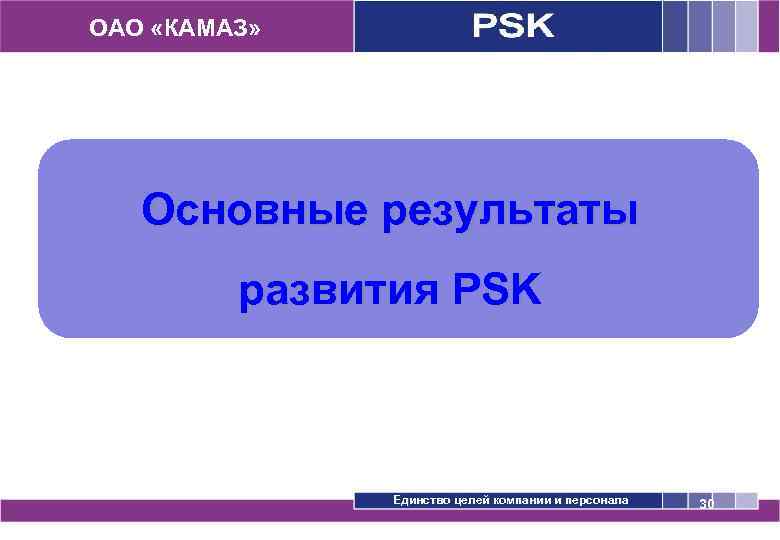 ОАО «КАМАЗ»

PSK

Основные результаты развития PSK

Единство целей компании и персонала

30